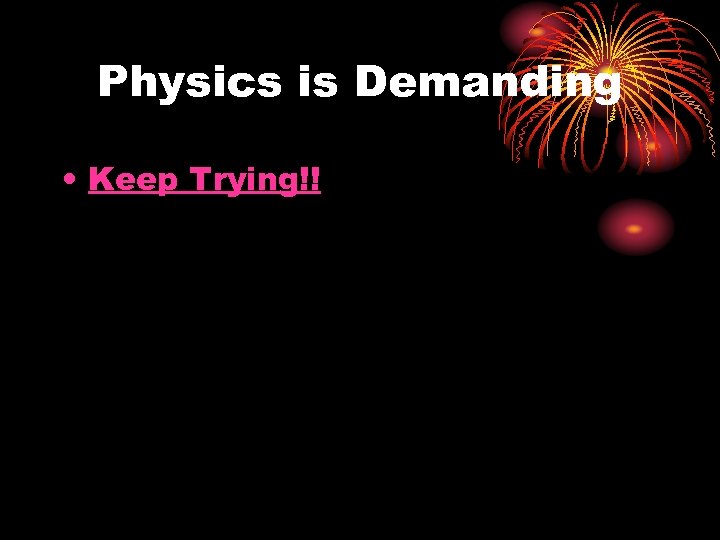 Physics is Demanding

• Keep Trying!!